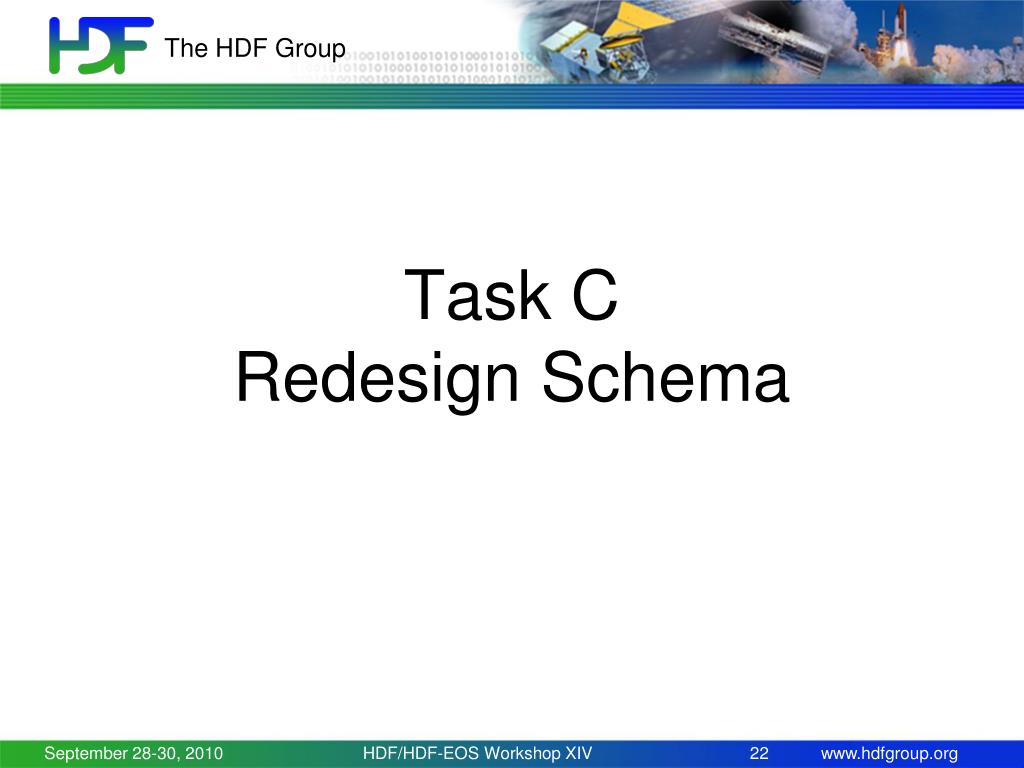 HDF The HDF Group

Task C
Redesign Schema

September 28-30, 2010 HDF/HDF-EOS Workshop XIV 22 www.hdfgroup.org